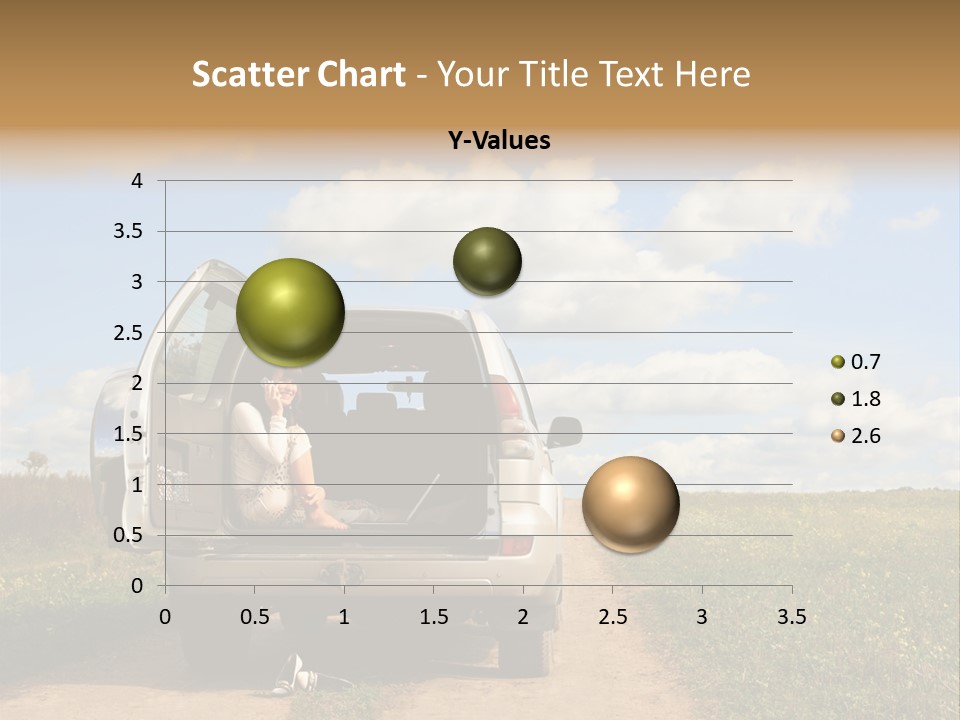 Scatter Chart - Your Title Text Here

Y-Values

4
3.5
3
2.5
2
1.5
1
0.5
0

0 0.5 1 1.5 2 2.5 3 3.5

0.7
1.8
2.6